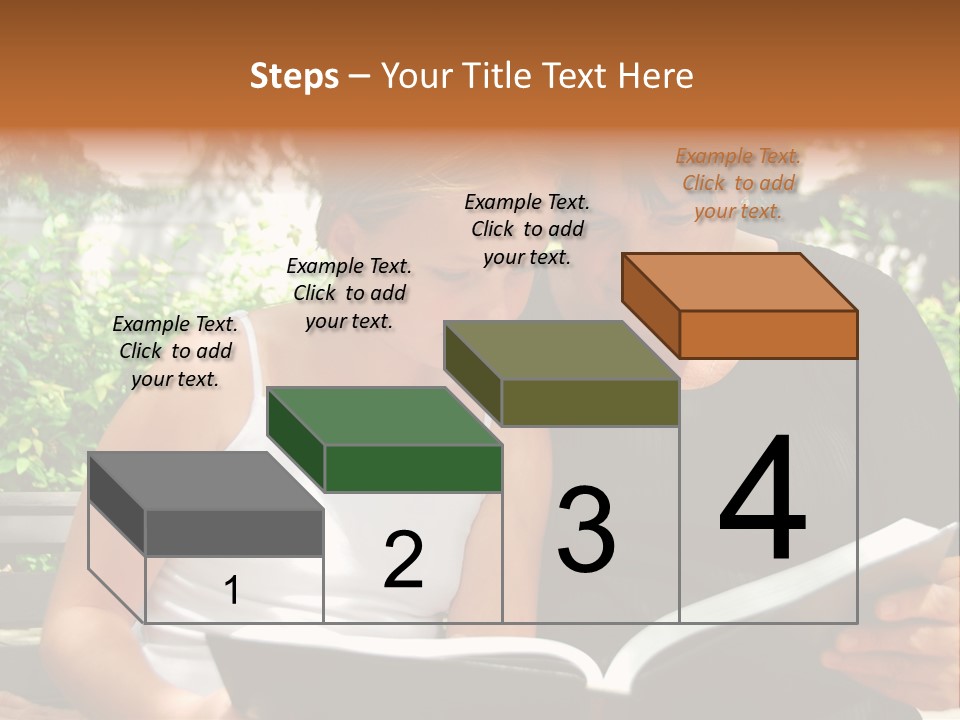 Steps – Your Title Text Here

Example Text. Click to add your text.

Example Text. Click to add your text.

Example Text. Click to add your text.

Example Text. Click to add your text.

1

2

3

4